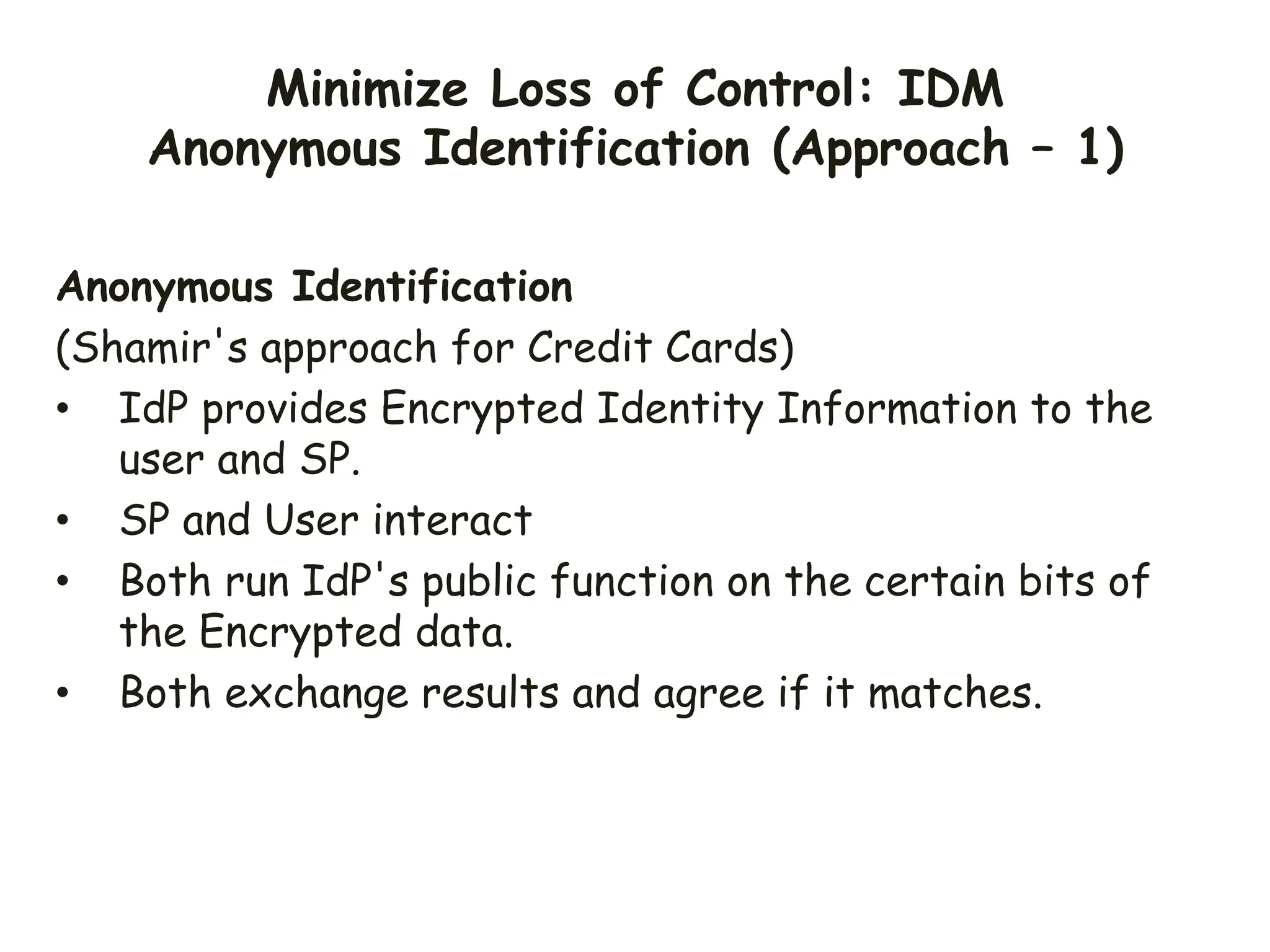 Minimize Loss of Control: IDM
Anonymous Identification (Approach – 1)

Anonymous Identification
(Shamir's approach for Credit Cards)
• IdP provides Encrypted Identity Information to the user and SP.
• SP and User interact
• Both run IdP's public function on the certain bits of the Encrypted data.
• Both exchange results and agree if it matches.